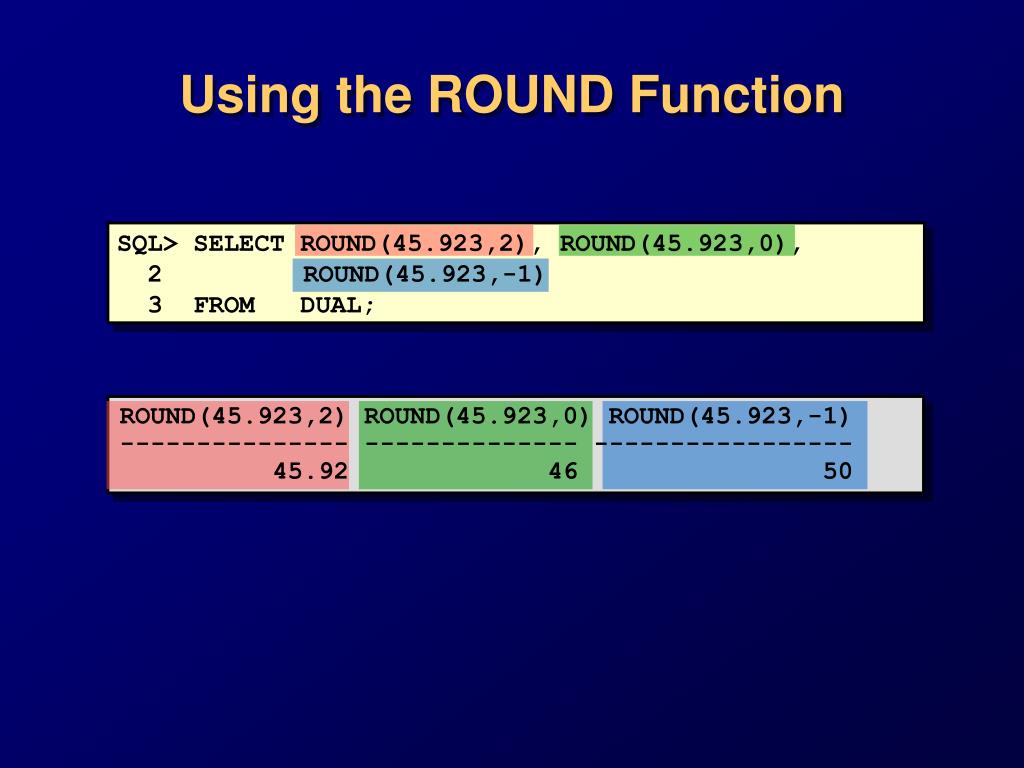 Using the ROUND Function

SQL> SELECT ROUND(45.923,2), ROUND(45.923,0),
  2         ROUND(45.923,-1)
  3  FROM   DUAL;

| ROUND(45.923,2) | ROUND(45.923,0) | ROUND(45.923,-1) |
|---|---|---|
| 45.92 | 46 | 50 |